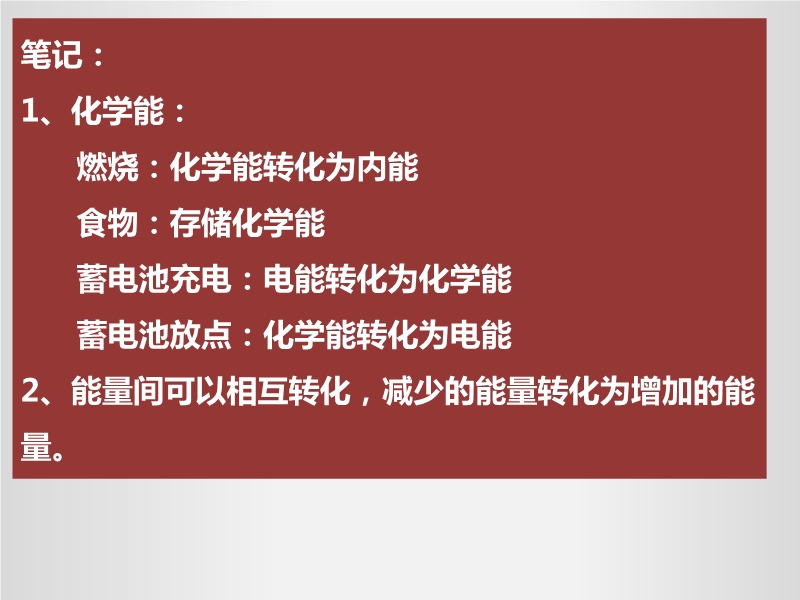 笔记：

1、化学能：

燃烧：化学能转化为内能

食物：存储化学能

蓄电池充电：电能转化为化学能

蓄电池放点：化学能转化为电能

2、能量间可以相互转化，减少的能量转化为增加的能量。